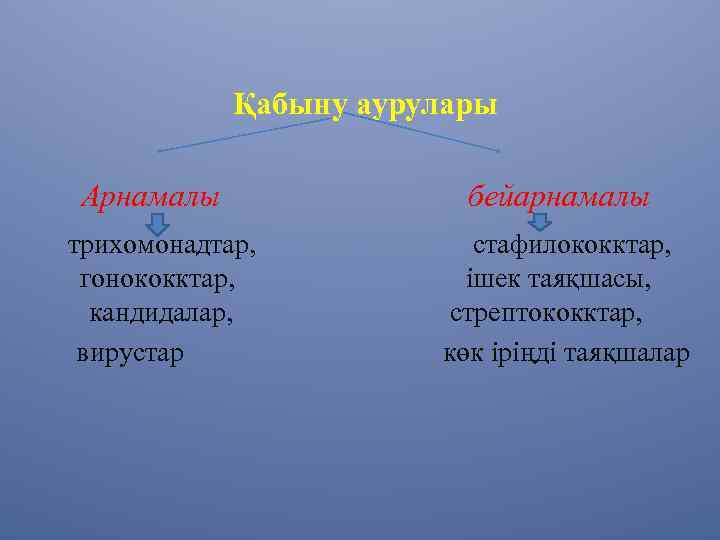 Қабыну аурулары

Арнамалы

трихомонадтар,
гонококктар,
кандидалар,
вирустар

бейарнамалы

стафилококктар,
ішек таяқшасы,
стрептококктар,
көк іріңді таяқшалар